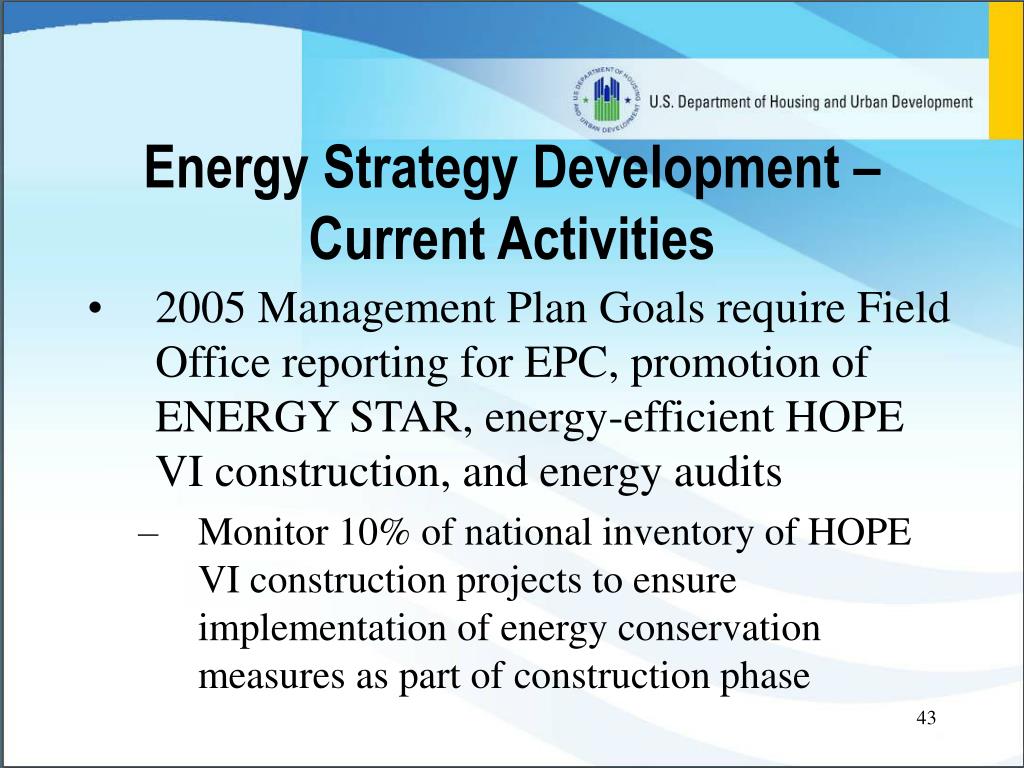 U.S. DEPARTMENT OF HOUSING AND URBAN DEVELOPMENT

U.S. Department of Housing and Urban Development

Energy Strategy Development – Current Activities

• 2005 Management Plan Goals require Field Office reporting for EPC, promotion of ENERGY STAR, energy-efficient HOPE VI construction, and energy audits

– Monitor 10% of national inventory of HOPE VI construction projects to ensure implementation of energy conservation measures as part of construction phase

43